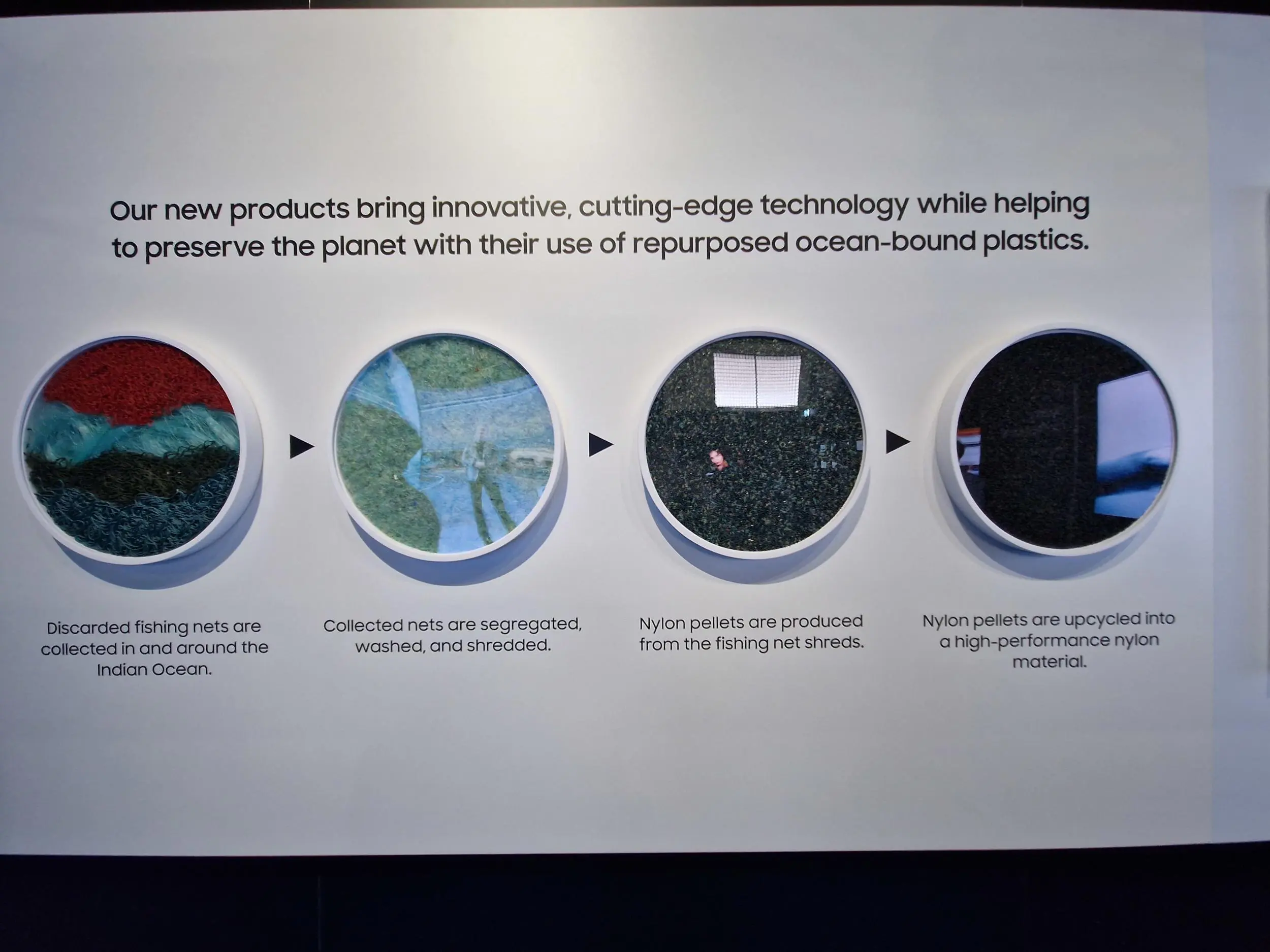 Our new products bring innovative, cutting-edge technology while helping to preserve the planet with their use of repurposed ocean-bound plastics.

Discarded fishing nets are collected in and around the Indian Ocean.

Collected nets are segregated, washed, and shredded.

Nylon pellets are produced from the fishing net shreds.

Nylon pellets are upcycled into a high-performance nylon material.